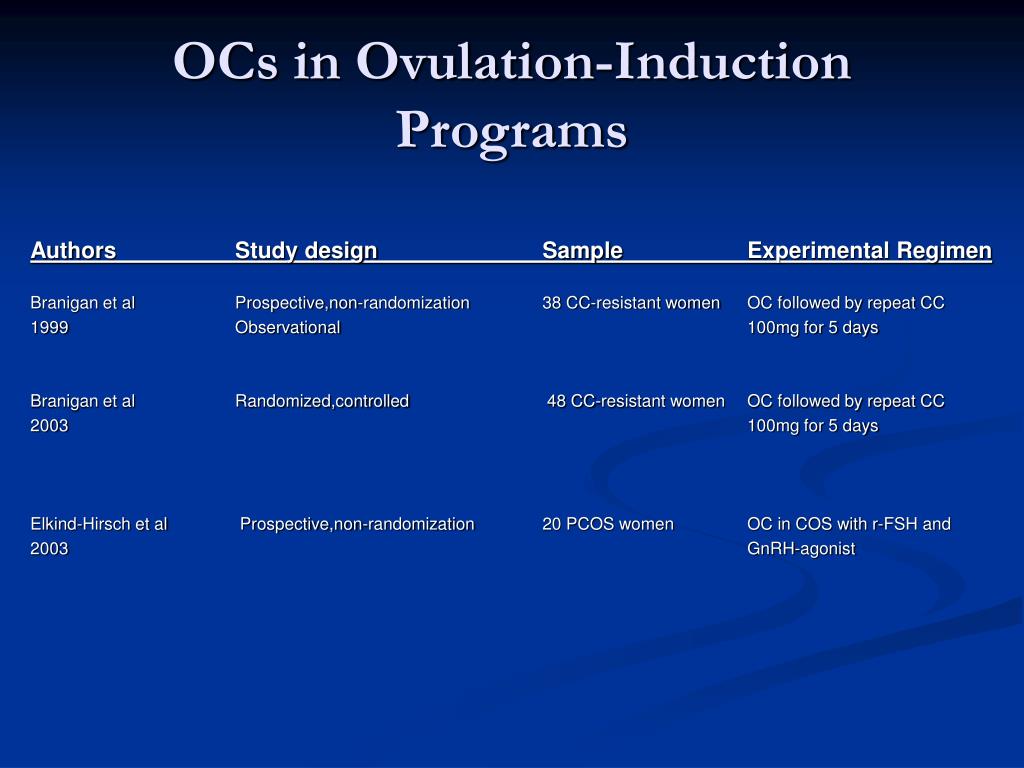 OCs in Ovulation-Induction Programs

| Authors | Study design | Sample | Experimental Regimen |
|---|---|---|---|
| Branigan et al 1999 | Prospective,non-randomization Observational | 38 CC-resistant women | OC followed by repeat CC 100mg for 5 days |
| Branigan et al 2003 | Randomized,controlled | 48 CC-resistant women | OC followed by repeat CC 100mg for 5 days |
| Elkind-Hirsch et al 2003 | Prospective,non-randomization | 20 PCOS women | OC in COS with r-FSH and GnRH-agonist |